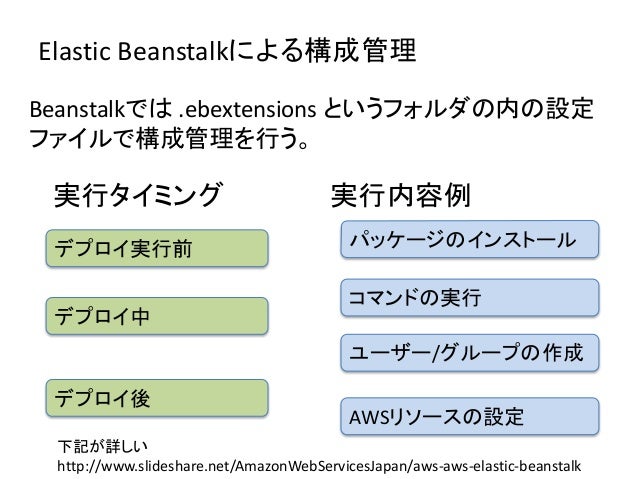 Elastic Beanstalkによる構成管理

Beanstalkでは .ebextensions というフォルダの内の設定ファイルで構成管理を行う。

実行タイミング

デプロイ実行前

デプロイ中

デプロイ後

実行内容例

パッケージのインストール

コマンドの実行

ユーザー/グループの作成

AWSリソースの設定

下記が詳しい
http://www.slideshare.net/AmazonWebServicesJapan/aws-aws-elastic-beanstalk